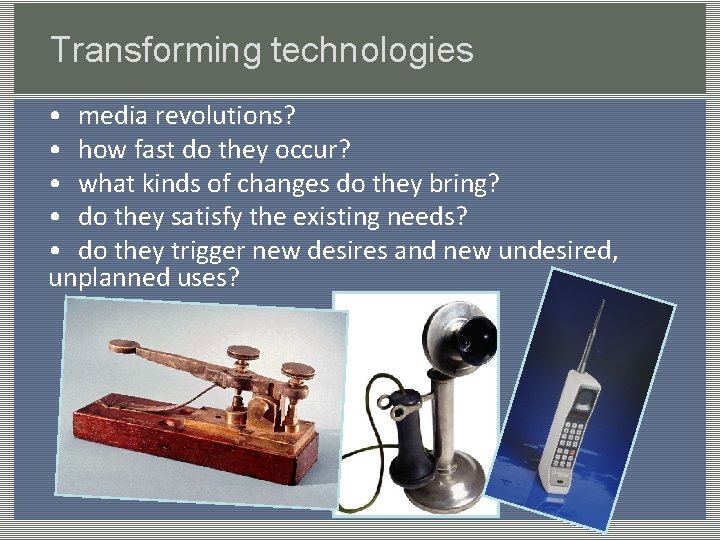 Transforming technologies

• media revolutions?
• how fast do they occur?
• what kinds of changes do they bring?
• do they satisfy the existing needs?
• do they trigger new desires and new undesired, unplanned uses?